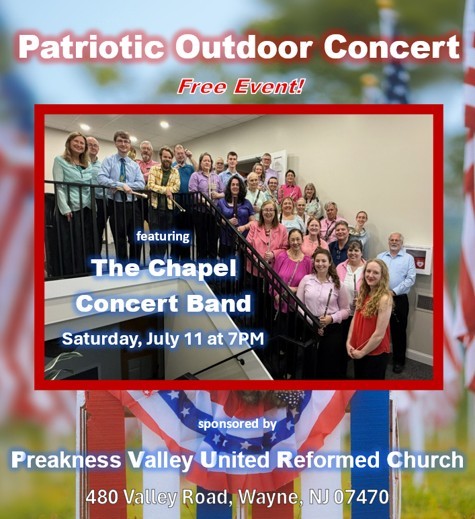 Patriotic Outdoor Concert

Free Event!

featuring

The Chapel Concert Band

Saturday, July 11 at 7PM

sponsored by

Preakness Valley United Reformed Church

480 Valley Road, Wayne, NJ 07470